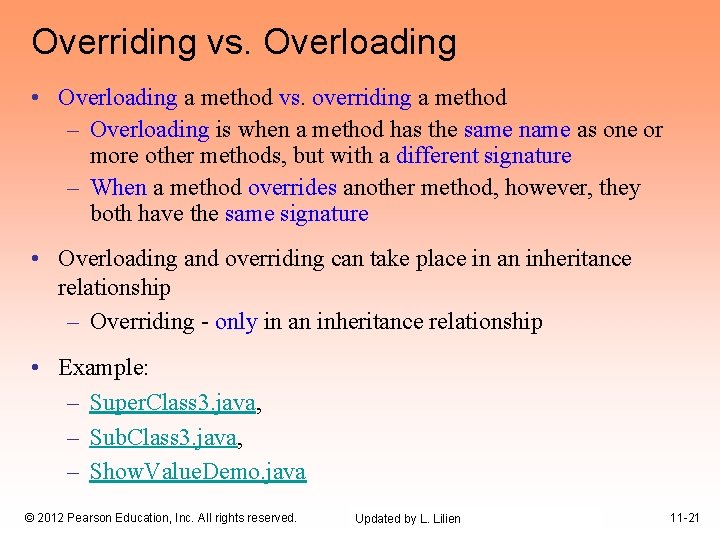 Overriding vs. Overloading

• Overloading a method vs. overriding a method
  – Overloading is when a method has the same name as one or more other methods, but with a different signature
  – When a method overrides another method, however, they both have the same signature

• Overloading and overriding can take place in an inheritance relationship
  – Overriding - only in an inheritance relationship

• Example:
  – SuperClass3.java,
  – SubClass3.java,
  – ShowValueDemo.java

© 2012 Pearson Education, Inc. All rights reserved.

Updated by L. Lilien

11-21